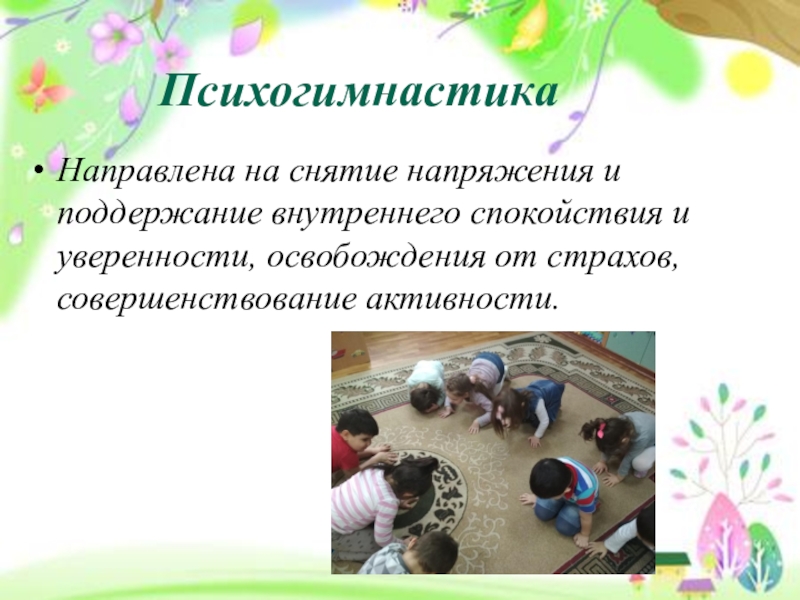 Психогимнастика

• Направлена на снятие напряжения и поддержание внутреннего спокойствия и уверенности, освобождения от страхов, совершенствование активности.